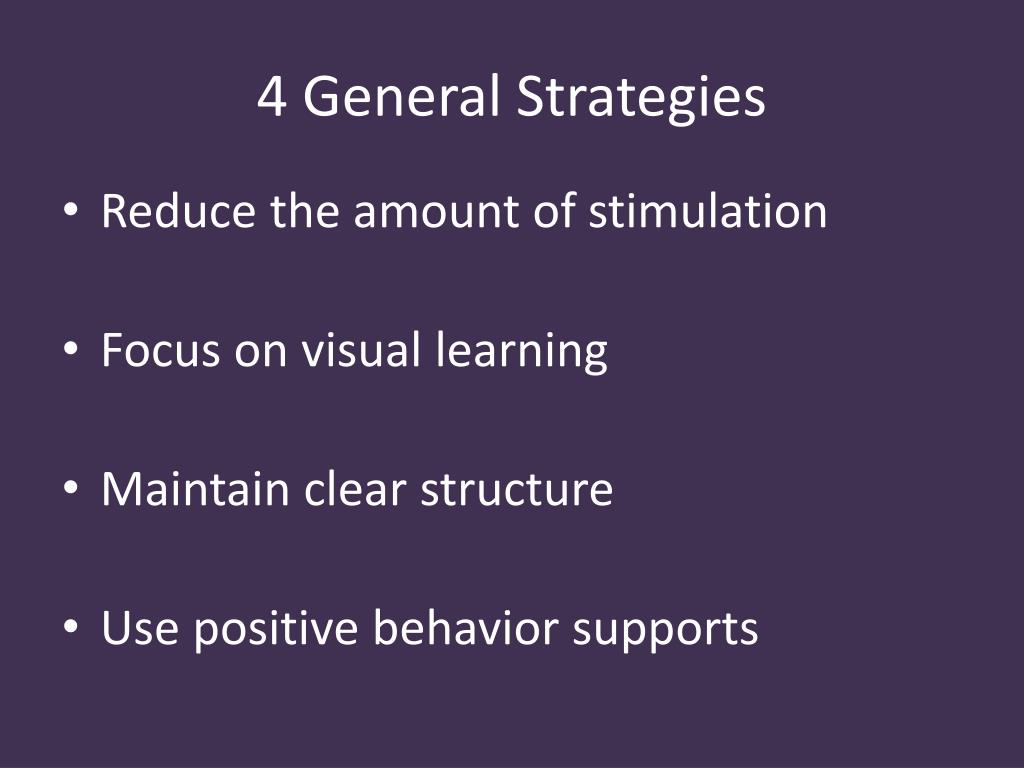 4 General Strategies

• Reduce the amount of stimulation

• Focus on visual learning

• Maintain clear structure

• Use positive behavior supports